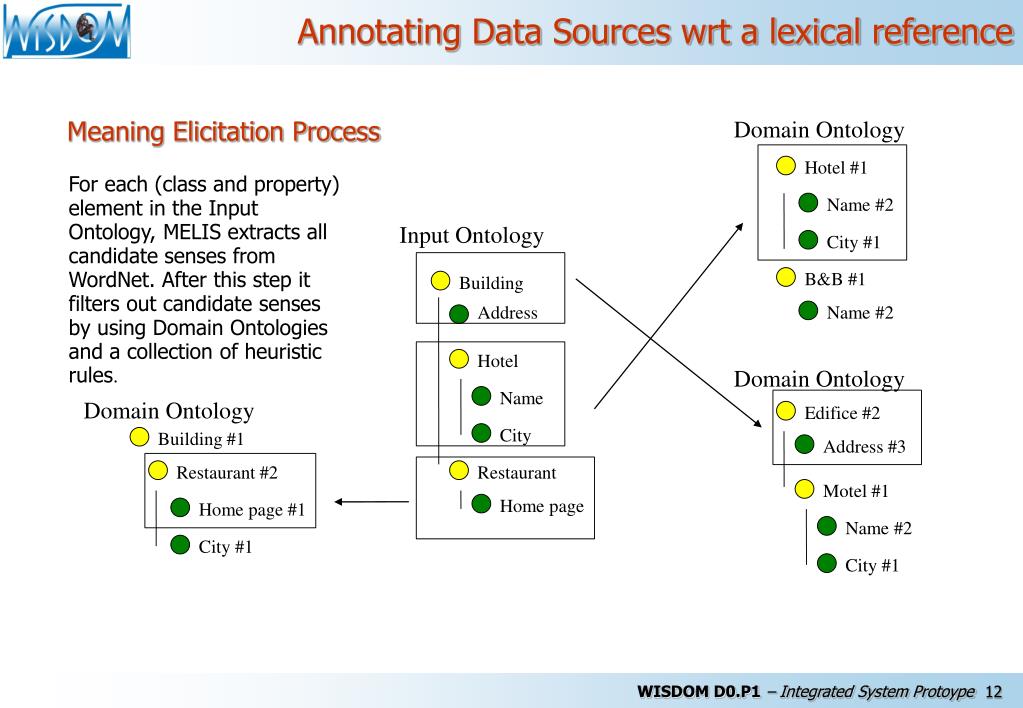 WISDOM

Annotating Data Sources wrt a lexical reference

Meaning Elicitation Process

For each (class and property) element in the Input Ontology, MELIS extracts all candidate senses from WordNet. After this step it filters out candidate senses by using Domain Ontologies and a collection of heuristic rules.

Domain Ontology
Building #1
Restaurant #2
Home page #1
City #1

Input Ontology
Building
Address
Hotel
Name
City
Restaurant
Home page

Domain Ontology
Hotel #1
Name #2
City #1
B&B #1
Name #2

Domain Ontology
Edifice #2
Address #3
Motel #1
Name #2
City #1

WISDOM D0.P1 – Integrated System Protoype 12